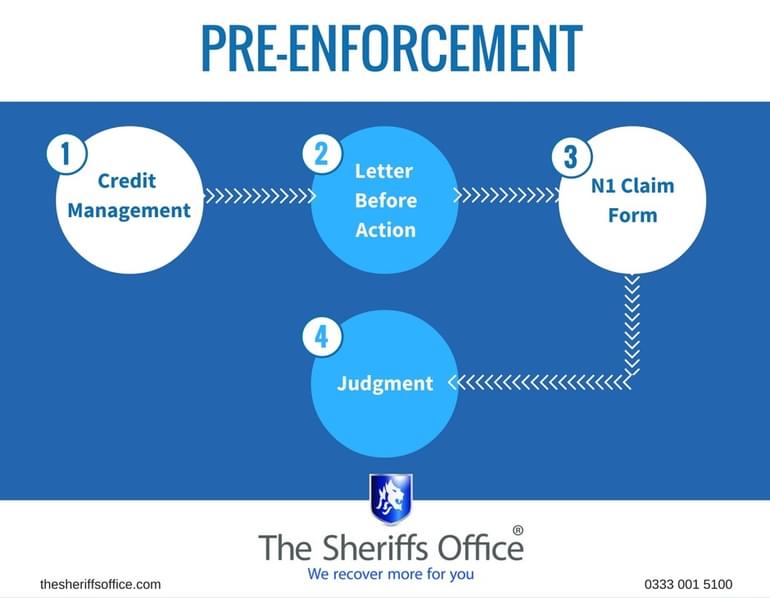 PRE-ENFORCEMENT

1 Credit Management

2 Letter Before Action

3 N1 Claim Form

4 Judgment

The Sheriffs Office®
We recover more for you

thesheriffsoffice.com

0333 001 5100